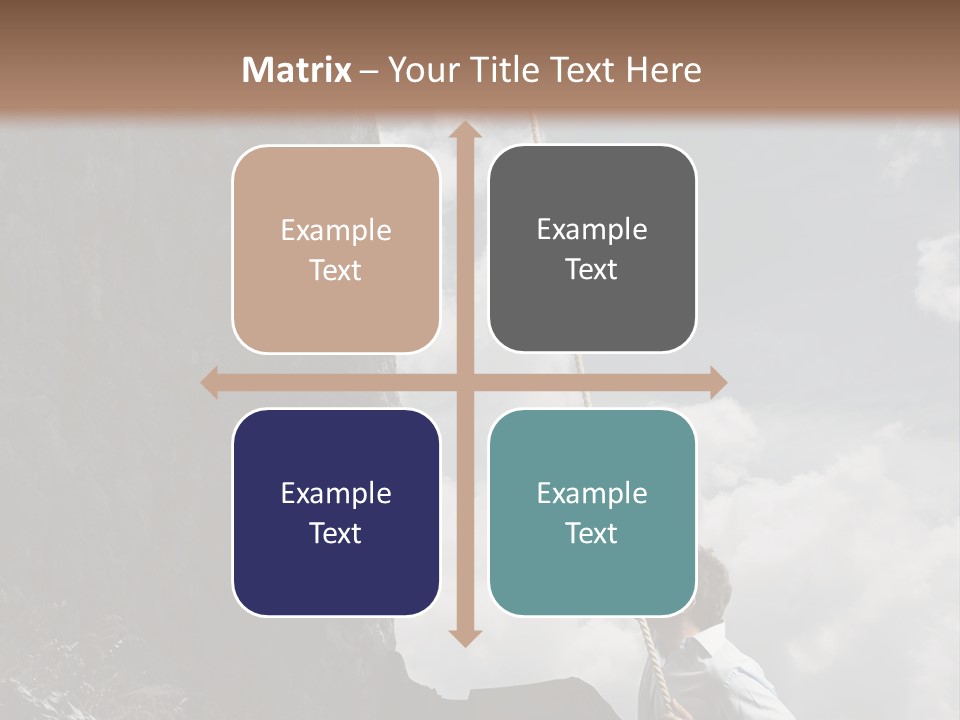 Matrix – Your Title Text Here

Example Text

Example Text

Example Text

Example Text